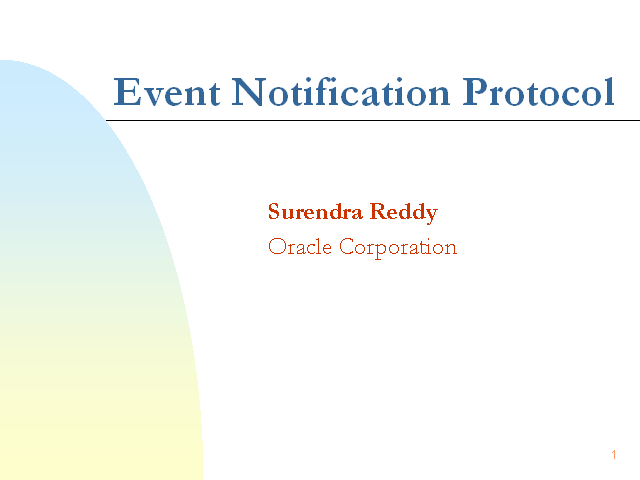 Event Notification Protocol

Surendra Reddy
Oracle Corporation

1